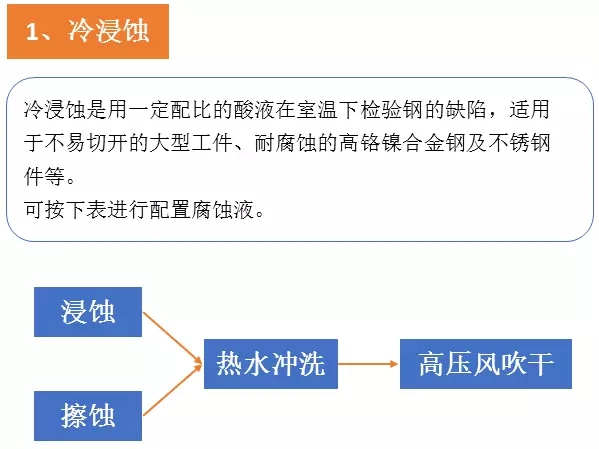 1、冷浸蚀

冷浸蚀是用一定配比的酸液在室温下检验钢的缺陷，适用于不易切开的大型工件、耐腐蚀的高铬镍合金钢及不锈钢件等。
可按下表进行配置腐蚀液。

浸蚀

擦蚀

热水冲洗

高压风吹干